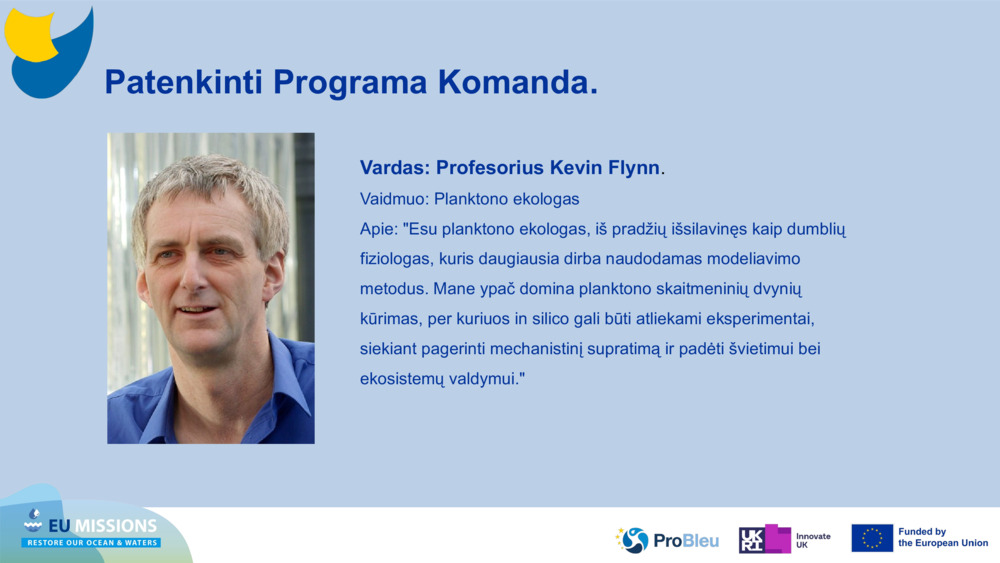 Patenkinti Programa Komanda.

Vardas: Profesorius Kevin Flynn.

Vaidmuo: Planktono ekologas

Apie: "Esu planktono ekologas, iš pradžių išsilavinęs kaip dumblių fiziologas, kuris daugiausia dirba naudodamas modeliavimo metodus. Mane ypač domina planktono skaitmeninių dvynių kūrimas, per kuriuos in silico gali būti atliekami eksperimentai, siekiant pagerinti mechanistinį supratimą ir padėti švietimui bei ekosistemų valdymui."

EU MISSIONS
RESTORE OUR OCEAN & WATERS

ProBleu

UKRI Innovate UK

Funded by the European Union